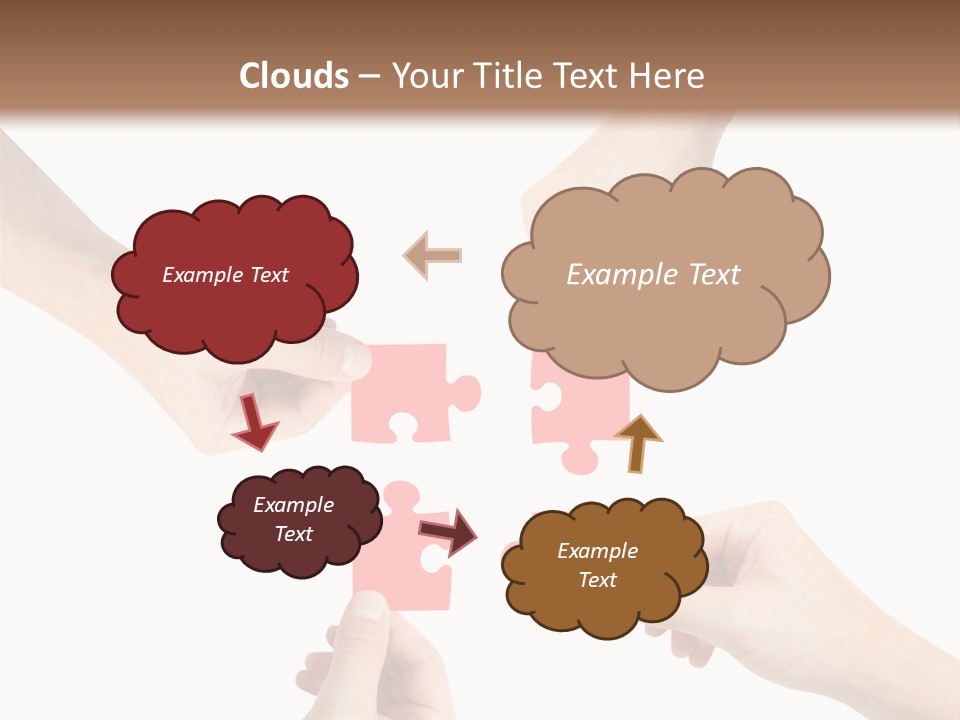 Clouds – Your Title Text Here

Example Text

Example Text

Example Text

Example Text